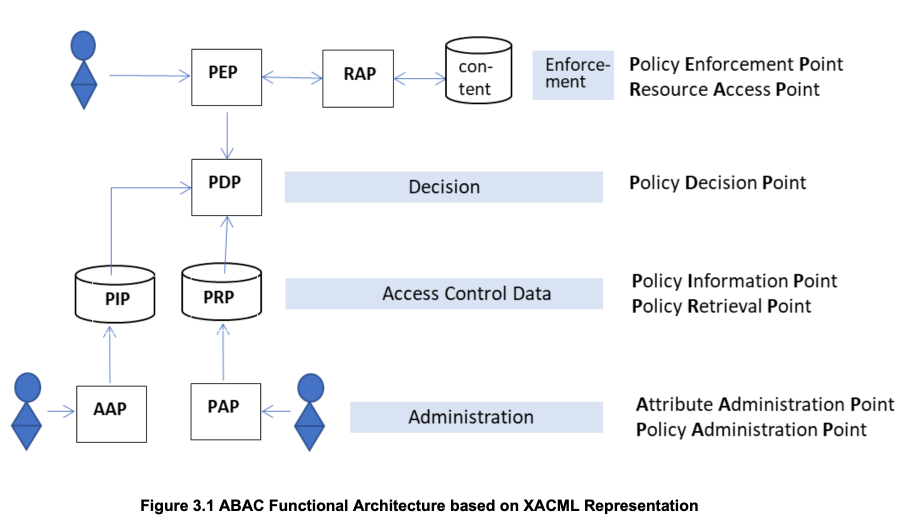 PEP

RAP

content

Enforcement

Policy Enforcement Point
Resource Access Point

PDP

Decision

Policy Decision Point

PIP

PRP

Access Control Data

Policy Information Point
Policy Retrieval Point

AAP

PAP

Administration

Attribute Administration Point
Policy Administration Point

Figure 3.1 ABAC Functional Architecture based on XACML Representation